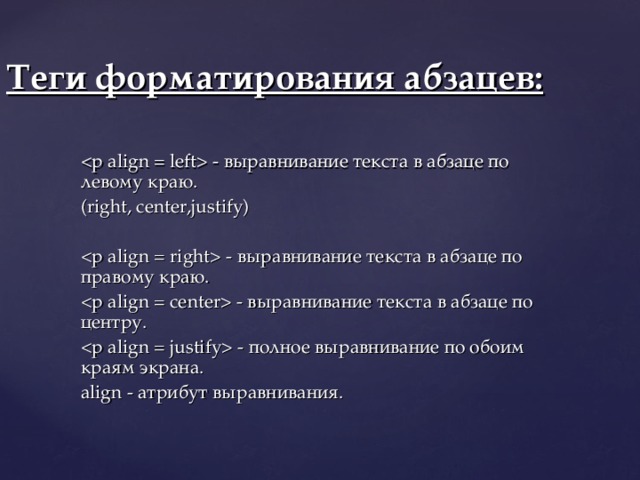 Теги форматирования абзацев:

<p align = left> - выравнивание текста в абзаце по левому краю.

(right, center,justify)

<p align = right> - выравнивание текста в абзаце по правому краю.

<p align = center> - выравнивание текста в абзаце по центру.

<p align = justify> - полное выравнивание по обоим краям экрана.

align - атрибут выравнивания.